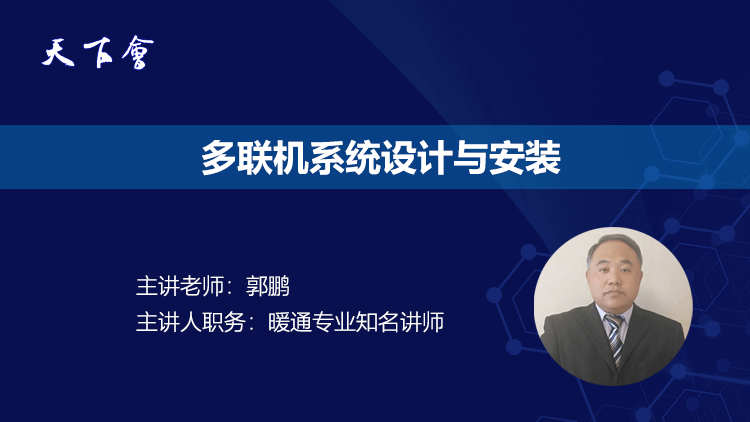 天下會

多联机系统设计与安装

主讲老师：郭鹏
主讲人职务：暖通专业知名讲师